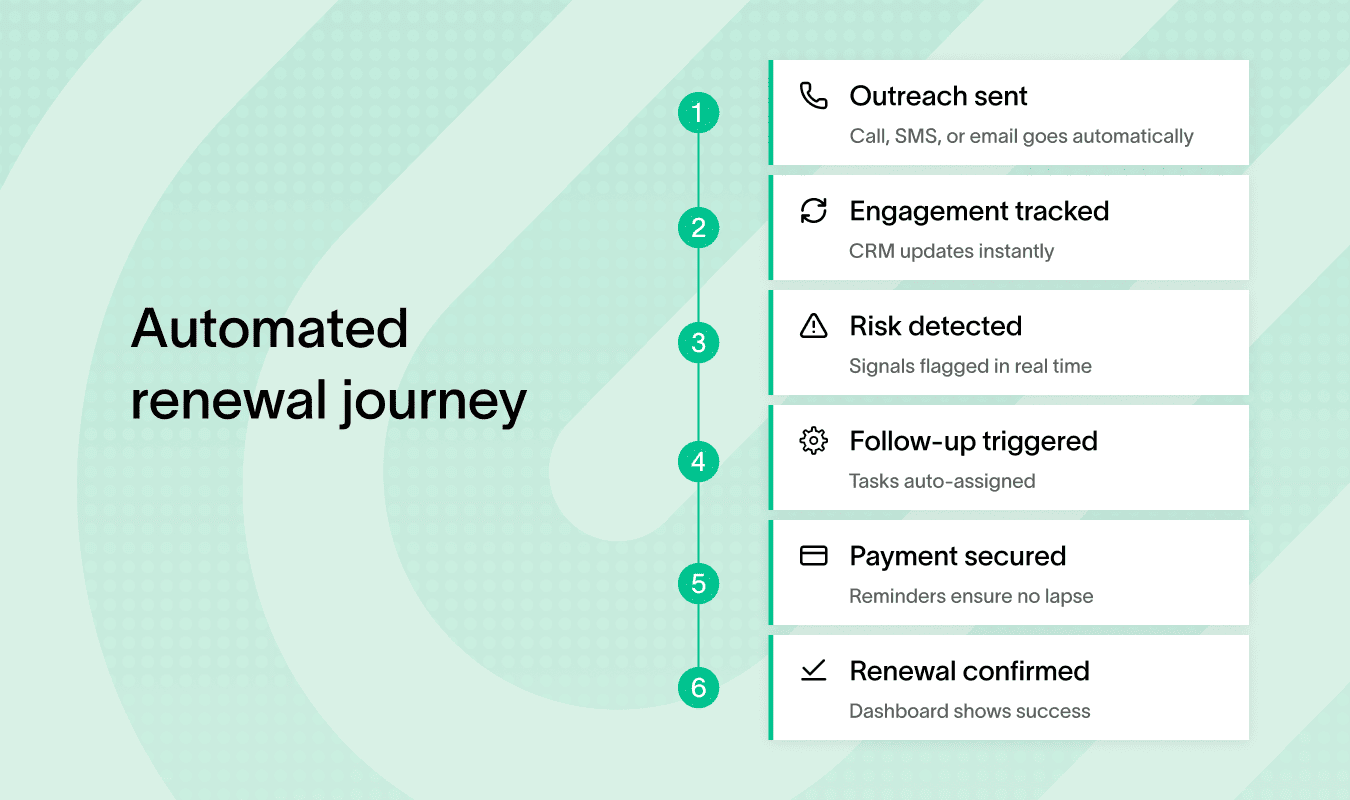 Automated renewal journey

1
Outreach sent
Call, SMS, or email goes automatically

2
Engagement tracked
CRM updates instantly

3
Risk detected
Signals flagged in real time

4
Follow-up triggered
Tasks auto-assigned

5
Payment secured
Reminders ensure no lapse

6
Renewal confirmed
Dashboard shows success